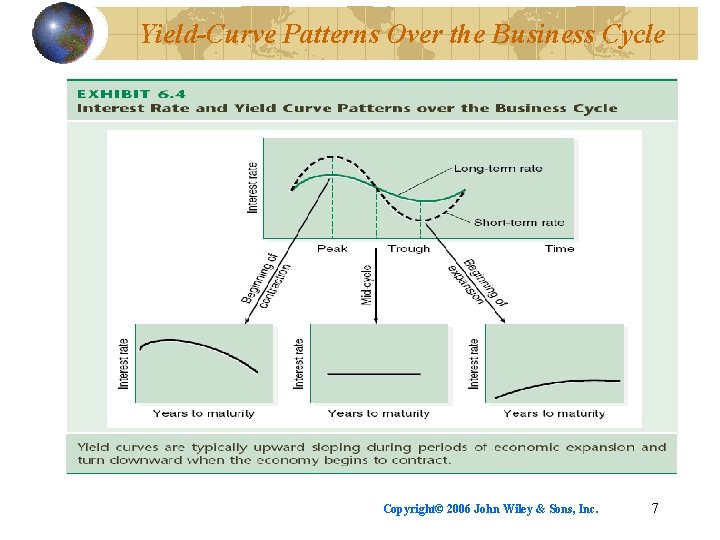 Yield-Curve Patterns Over the Business Cycle

EXHIBIT 6.4
Interest Rate and Yield Curve Patterns over the Business Cycle

Interest rate

Long-term rate

Short-term rate

Peak

Trough

Time

Beginning of contraction

Mid cycle

Beginning of expansion

Interest rate

Years to maturity

Interest rate

Years to maturity

Interest rate

Years to maturity

Yield curves are typically upward sloping during periods of economic expansion and turn downward when the economy begins to contract.

Copyright© 2006 John Wiley & Sons, Inc.

7